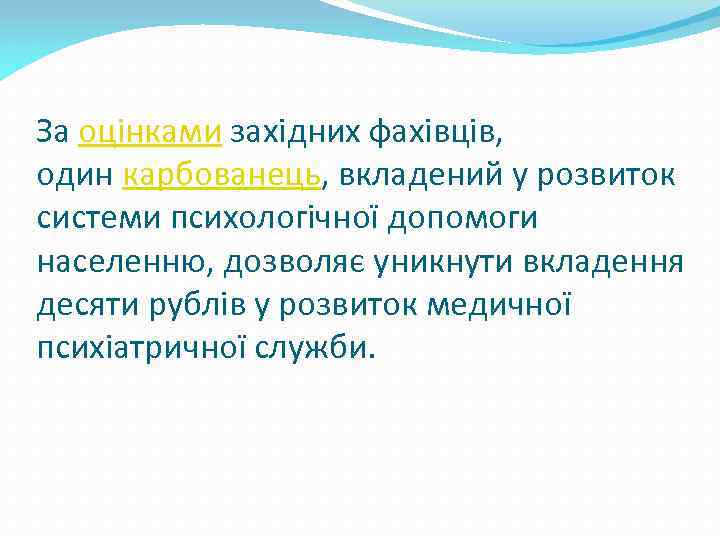 За оцінками західних фахівців,
один карбованець, вкладений у розвиток системи психологічної допомоги населенню, дозволяє уникнути вкладення десяти рублів у розвиток медичної психіатричної служби.